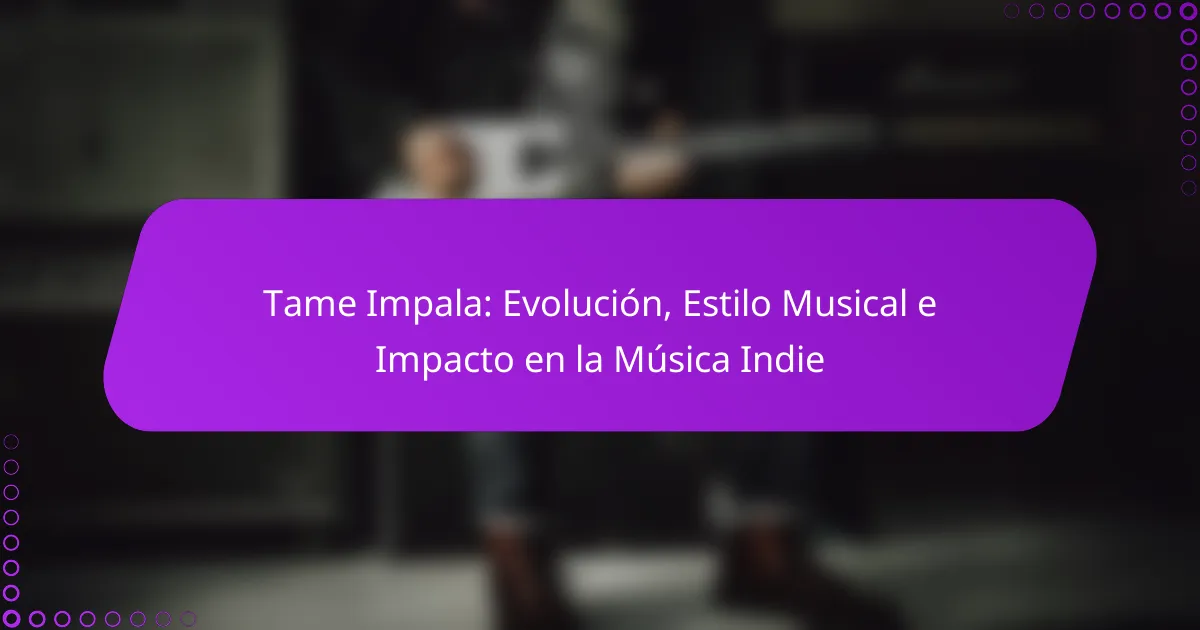 Tame Impala: Evolución, Estilo Musical e Impacto en la Música Indie